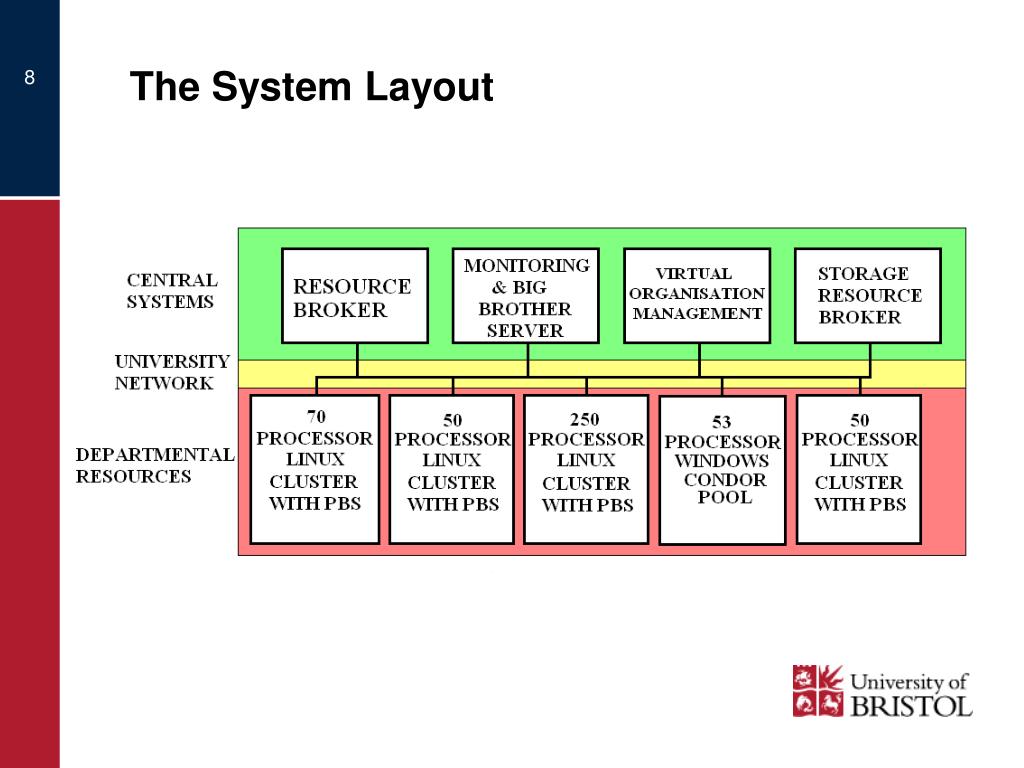 8

The System Layout

CENTRAL SYSTEMS

RESOURCE BROKER

MONITORING & BIG BROTHER SERVER

VIRTUAL ORGANISATION MANAGEMENT

STORAGE RESOURCE BROKER

UNIVERSITY NETWORK

DEPARTMENTAL RESOURCES

70 PROCESSOR LINUX CLUSTER WITH PBS

50 PROCESSOR LINUX CLUSTER WITH PBS

250 PROCESSOR LINUX CLUSTER WITH PBS

53 PROCESSOR WINDOWS CONDOR POOL

50 PROCESSOR LINUX CLUSTER WITH PBS

University of BRISTOL